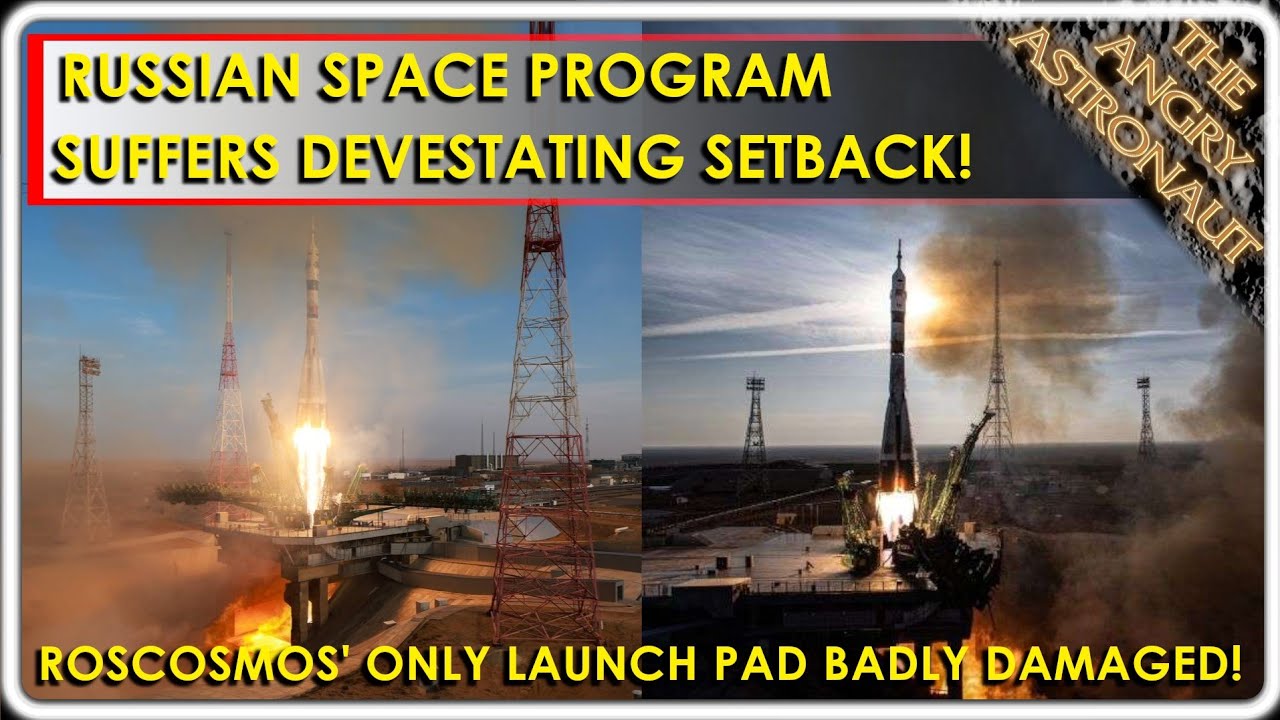 RUSSIAN SPACE PROGRAM SUFFERS DEVESTATING SETBACK!

THE ANGRY ASTRONAUT

ROSCOSMOS' ONLY LAUNCH PAD BADLY DAMAGED!